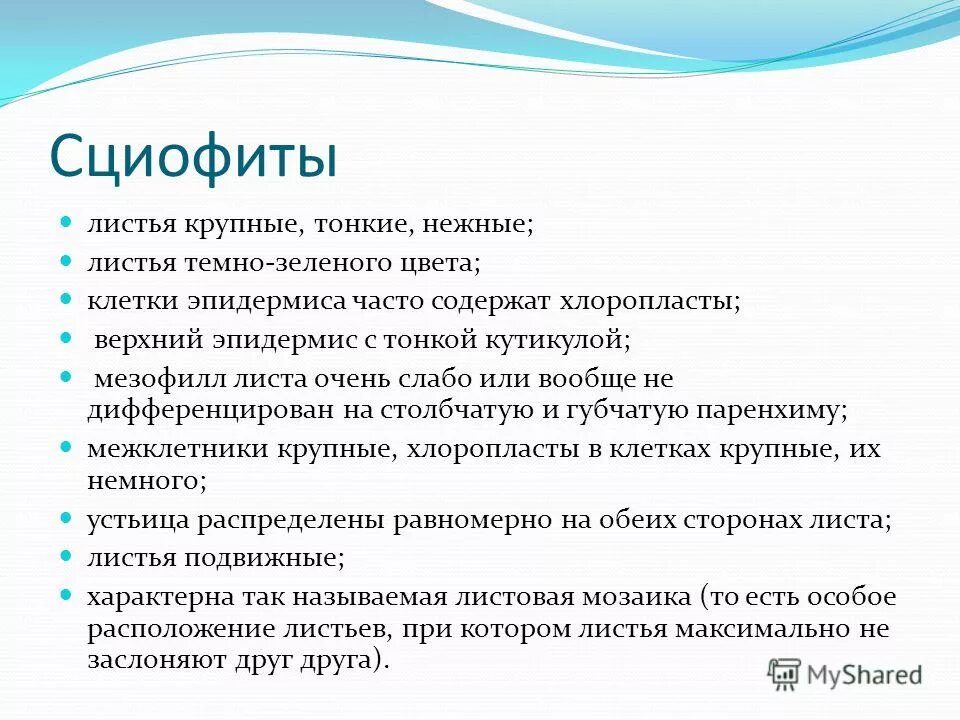 Сциофиты

- листья крупные, тонкие, нежные;
- листья темно-зеленого цвета;
- клетки эпидермиса часто содержат хлоропласты;
- верхний эпидермис с тонкой кутикулой;
- мезофилл листа очень слабо или вообще не дифференцирован на столбчатую и губчатую паренхиму;
- межклетники крупные, хлоропласты в клетках крупные, их немного;
- устьица распределены равномерно на обеих сторонах листа;
- листья подвижные;
- характерна так называемая листовая мозаика (то есть особое расположение листьев, при котором листья максимально не заслоняют друг друга).

MyShared